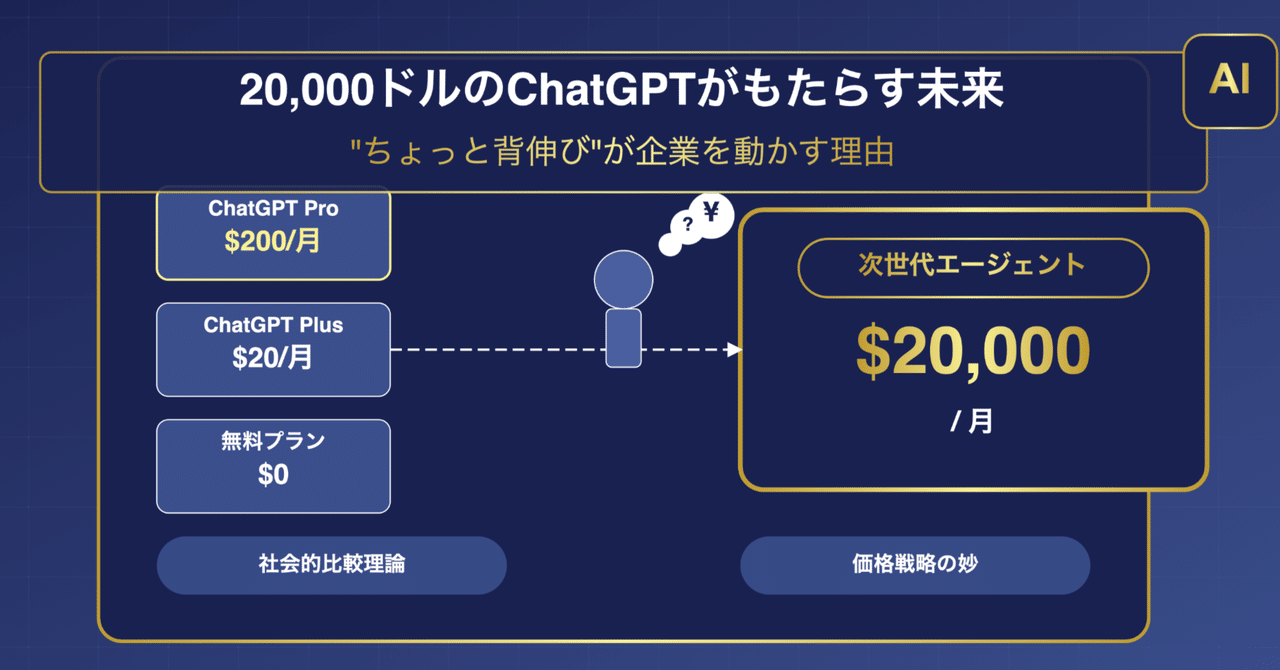 20,000ドルのChatGPTがもたらす未来

"ちょっと背伸び"が企業を動かす理由

AI

ChatGPT Pro
$200/月

ChatGPT Plus
$20/月

無料プラン
$0

? ¥

次世代エージェント

$20,000
/ 月

社会的比較理論

価格戦略の妙